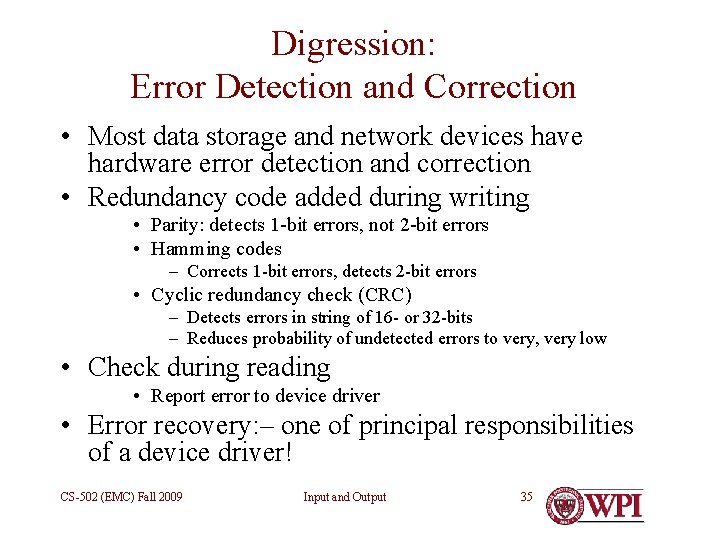 Digression:
Error Detection and Correction

• Most data storage and network devices have hardware error detection and correction
• Redundancy code added during writing
  • Parity: detects 1-bit errors, not 2-bit errors
  • Hamming codes
    – Corrects 1-bit errors, detects 2-bit errors
  • Cyclic redundancy check (CRC)
    – Detects errors in string of 16- or 32-bits
    – Reduces probability of undetected errors to very, very low
• Check during reading
  • Report error to device driver
• Error recovery:– one of principal responsibilities of a device driver!

CS-502 (EMC) Fall 2009
Input and Output
35
WPI